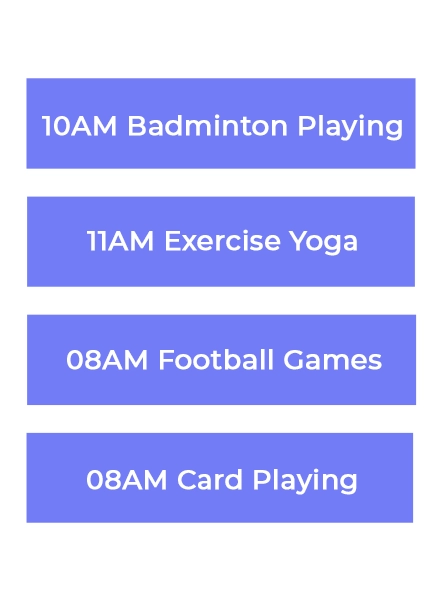 10AM Badminton Playing

11AM Exercise Yoga

08AM Football Games

08AM Card Playing